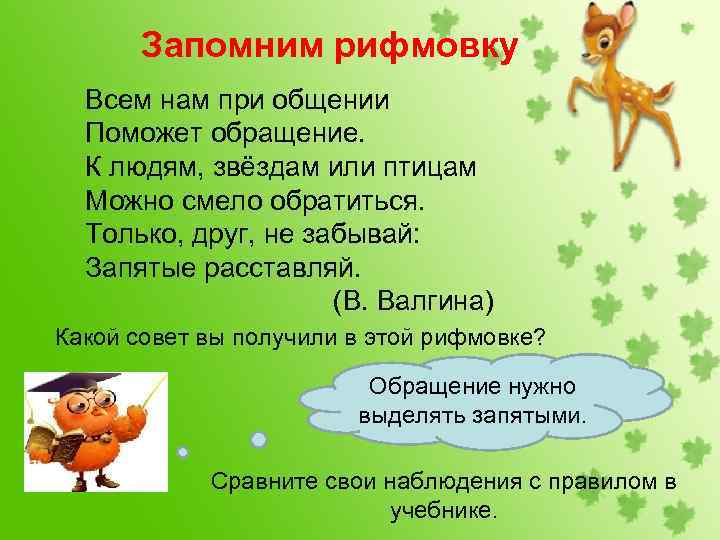 Запомним рифмовку

Всем нам при общении
Поможет обращение.
К людям, звёздам или птицам
Можно смело обратиться.
Только, друг, не забывай:
Запятые расставляй.
(В. Валгина)

Какой совет вы получили в этой рифмовке?

Обращение нужно выделять запятыми.

Сравните свои наблюдения с правилом в учебнике.